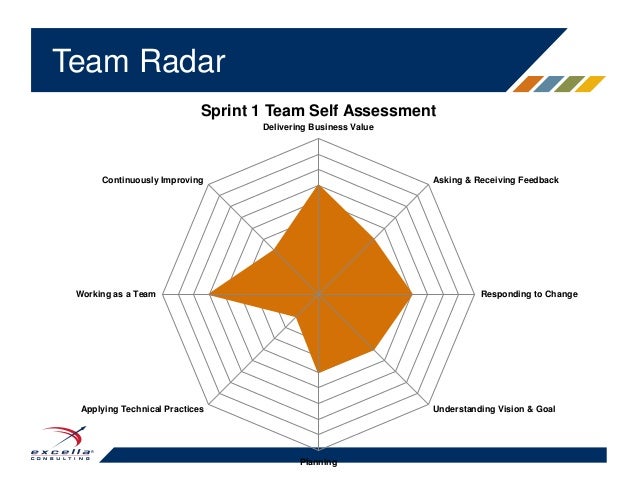 Team Radar

Sprint 1 Team Self Assessment

Delivering Business Value

Asking & Receiving Feedback

Responding to Change

Understanding Vision & Goal

Planning

Applying Technical Practices

Working as a Team

Continuously Improving

excella CONSULTING